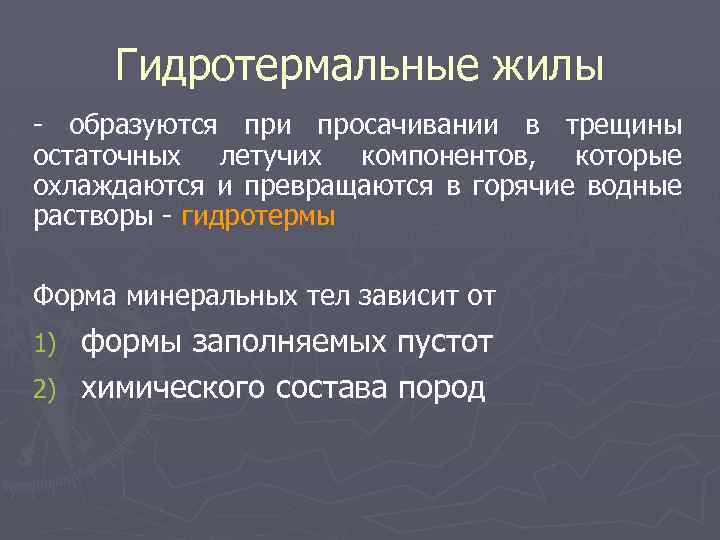 Гидротермальные жилы

- образуются при просачивании в трещины остаточных летучих компонентов, которые охлаждаются и превращаются в горячие водные растворы - гидротермы

Форма минеральных тел зависит от

1) формы заполняемых пустот
2) химического состава пород